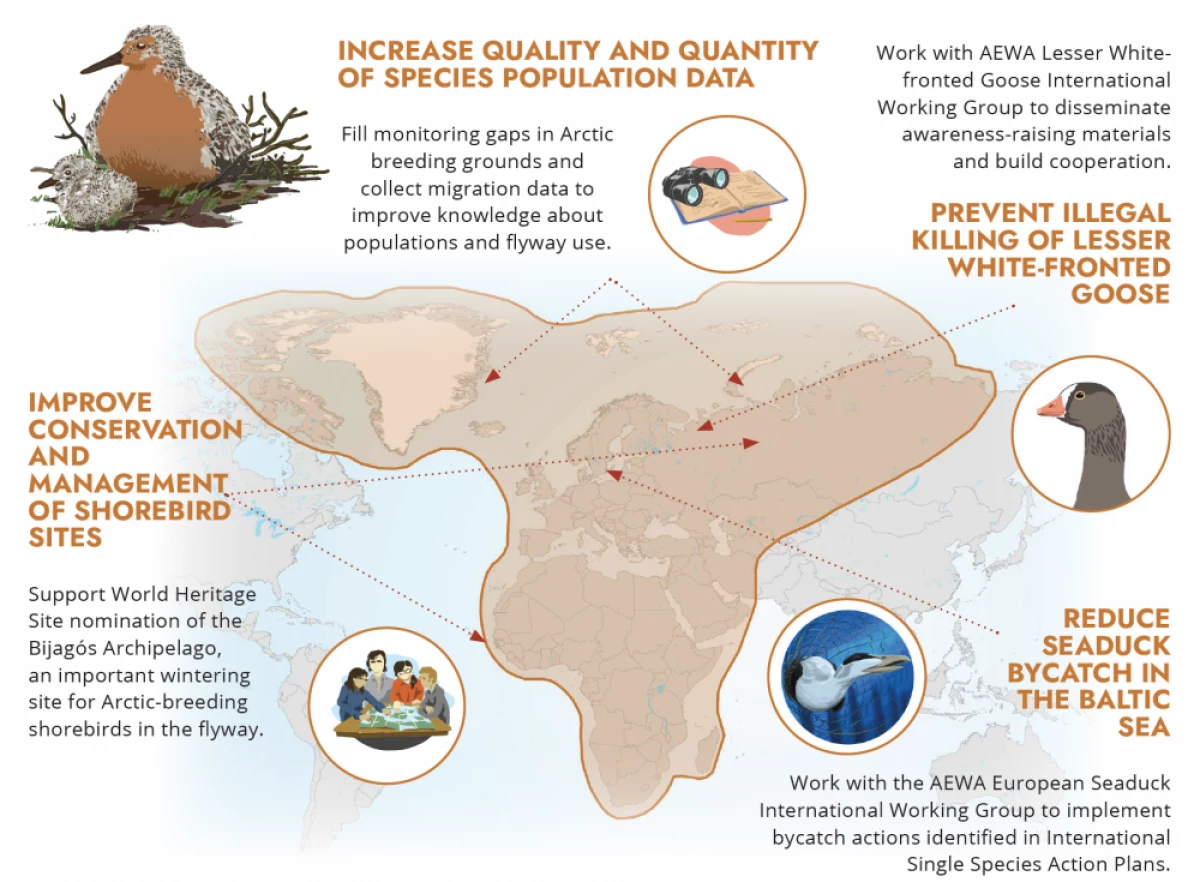 INCREASE QUALITY AND QUANTITY OF SPECIES POPULATION DATA

Fill monitoring gaps in Arctic breeding grounds and collect migration data to improve knowledge about populations and flyway use.

Work with AEWA Lesser White-fronted Goose International Working Group to disseminate awareness-raising materials and build cooperation.

PREVENT ILLEGAL KILLING OF LESSER WHITE-FRONTED GOOSE

IMPROVE CONSERVATION AND MANAGEMENT OF SHOREBIRD SITES

Support World Heritage Site nomination of the Bijagós Archipelago, an important wintering site for Arctic-breeding shorebirds in the flyway.

REDUCE SEADUCK BYCATCH IN THE BALTIC SEA

Work with the AEWA European Seaduck International Working Group to implement bycatch actions identified in International Single Species Action Plans.